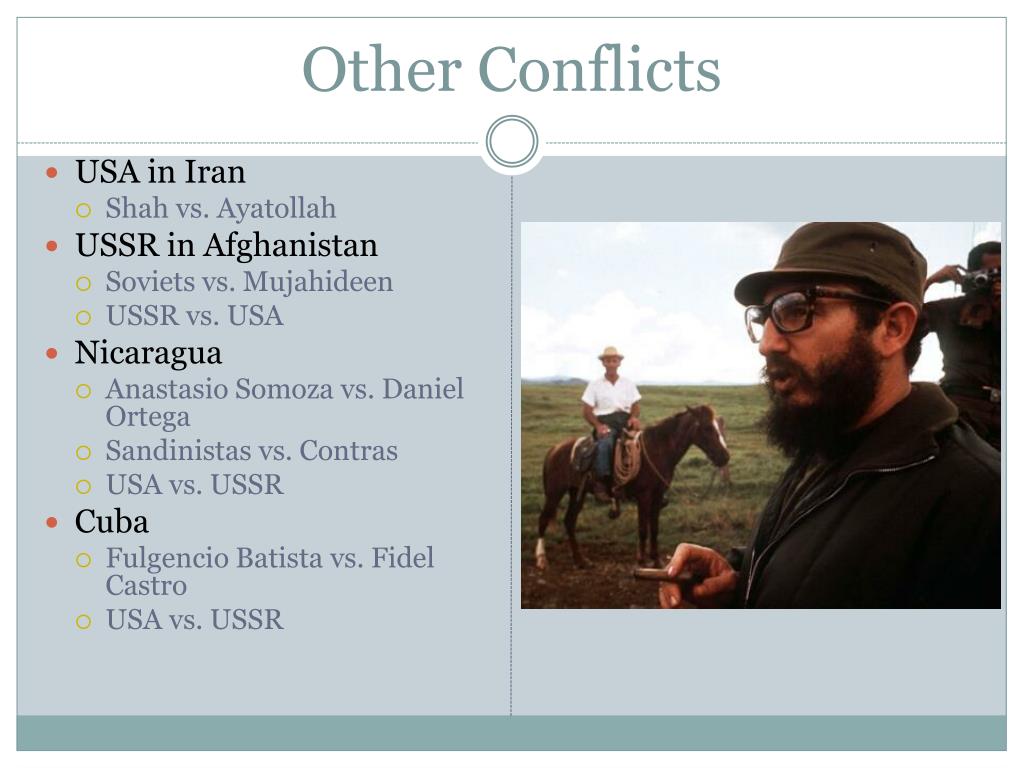 Other Conflicts

- USA in Iran
  - Shah vs. Ayatollah
- USSR in Afghanistan
  - Soviets vs. Mujahideen
  - USSR vs. USA
- Nicaragua
  - Anastasio Somoza vs. Daniel Ortega
  - Sandinistas vs. Contras
  - USA vs. USSR
- Cuba
  - Fulgencio Batista vs. Fidel Castro
  - USA vs. USSR